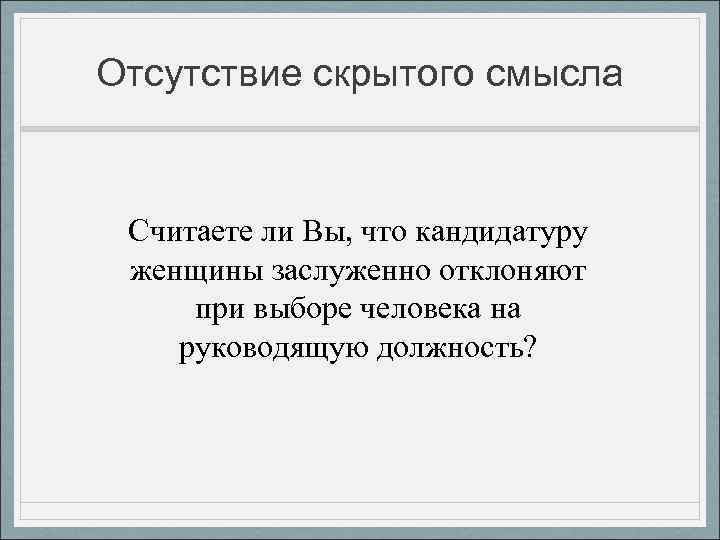 Отсутствие скрытого смысла

Считаете ли Вы, что кандидатуру женщины заслуженно отклоняют при выборе человека на руководящую должность?